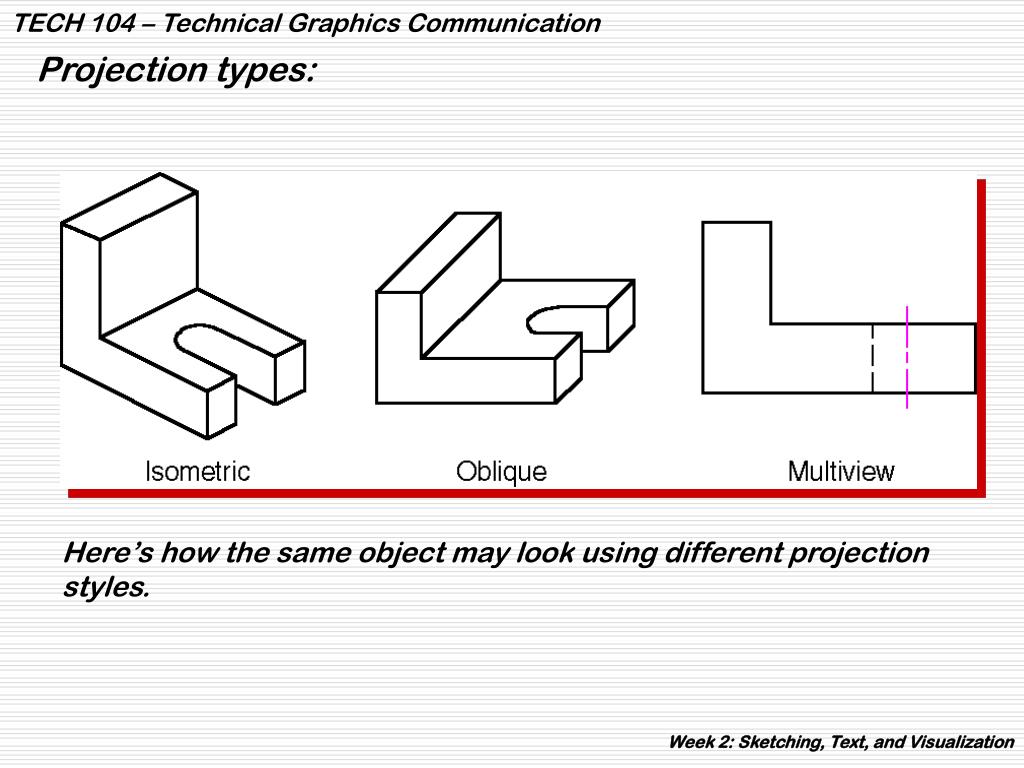 TECH 104 – Technical Graphics Communication

Projection types:

Isometric

Oblique

Multiview

Here’s how the same object may look using different projection styles.

Week 2: Sketching, Text, and Visualization